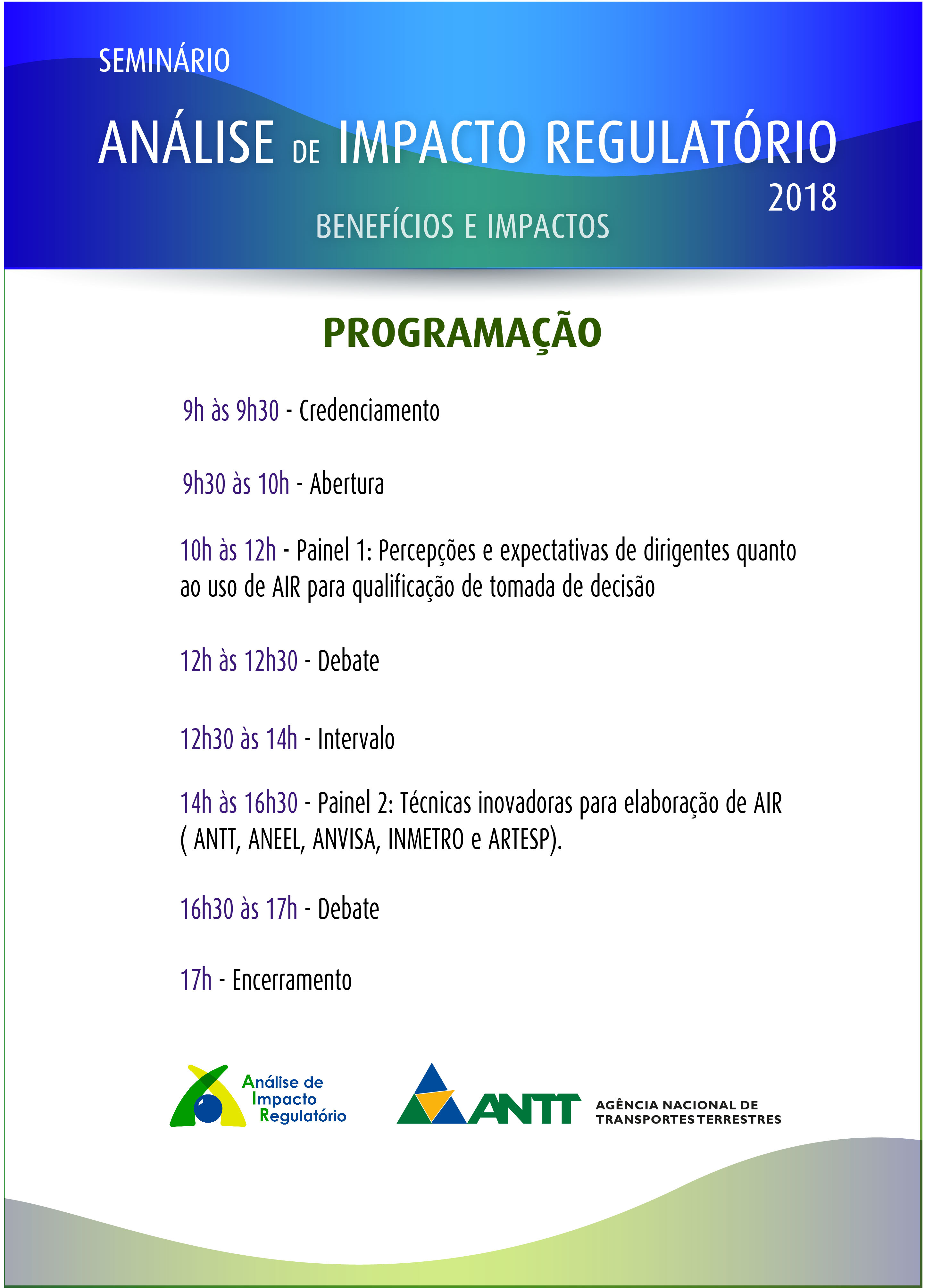 SEMINÁRIO

ANÁLISE DE IMPACTO REGULATÓRIO
2018

BENEFÍCIOS E IMPACTOS

PROGRAMAÇÃO

9h às 9h30 - Credenciamento

9h30 às 10h - Abertura

10h às 12h - Painel 1: Percepções e expectativas de dirigentes quanto ao uso de AIR para qualificação de tomada de decisão

12h às 12h30 - Debate

12h30 às 14h - Intervalo

14h às 16h30 - Painel 2: Técnicas inovadoras para elaboração de AIR ( ANTT, ANEEL, ANVISA, INMETRO e ARTESP).

16h30 às 17h - Debate

17h - Encerramento

Análise de Impacto Regulatório

ANTT AGÊNCIA NACIONAL DE TRANSPORTES TERRESTRES